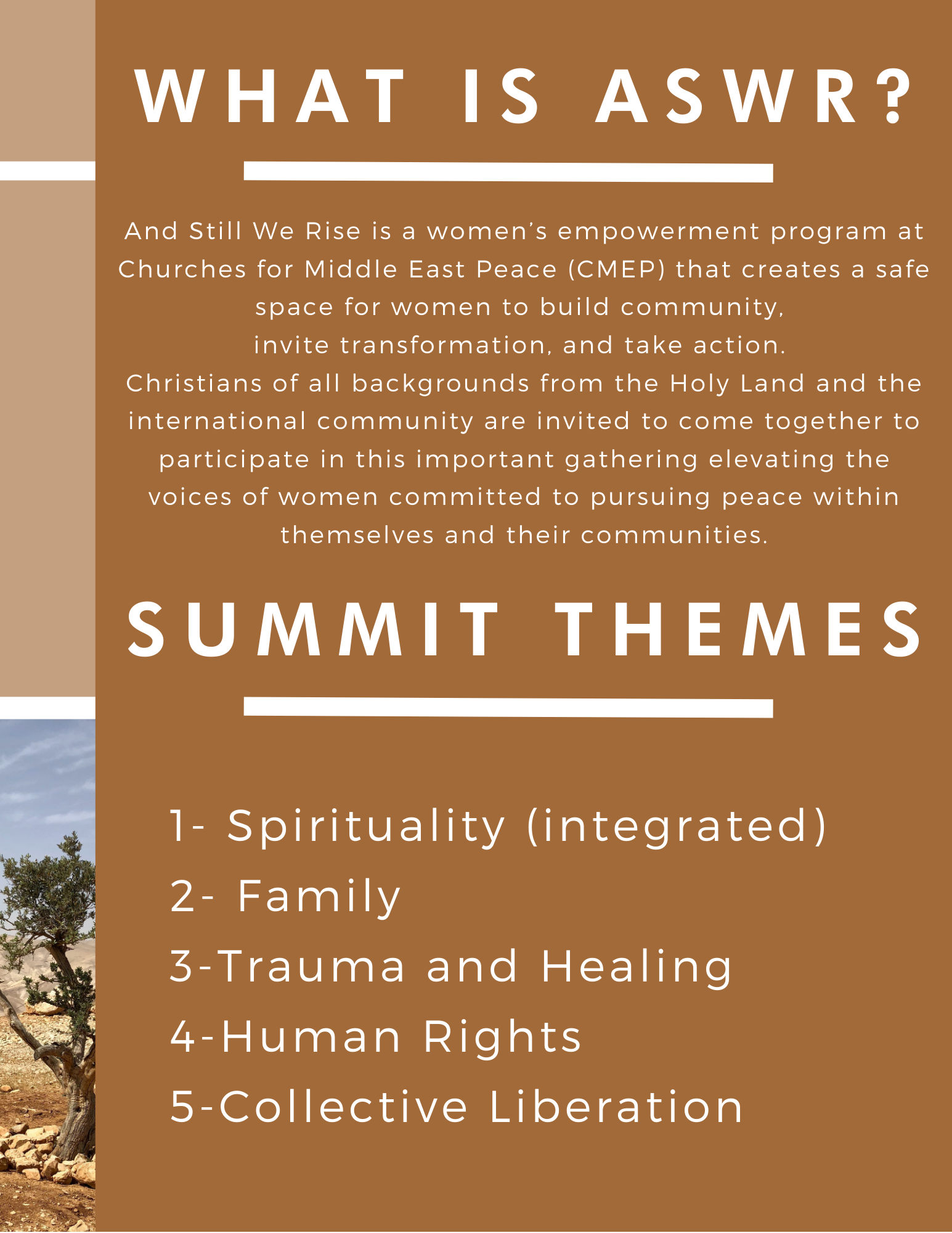 WHAT IS ASWR?

And Still We Rise is a women's empowerment program at Churches for Middle East Peace (CMEP) that creates a safe space for women to build community, invite transformation, and take action.
Christians of all backgrounds from the Holy Land and the international community are invited to come together to participate in this important gathering elevating the voices of women committed to pursuing peace within themselves and their communities.

SUMMIT THEMES

1- Spirituality (integrated)
2- Family
3-Trauma and Healing
4-Human Rights
5-Collective Liberation